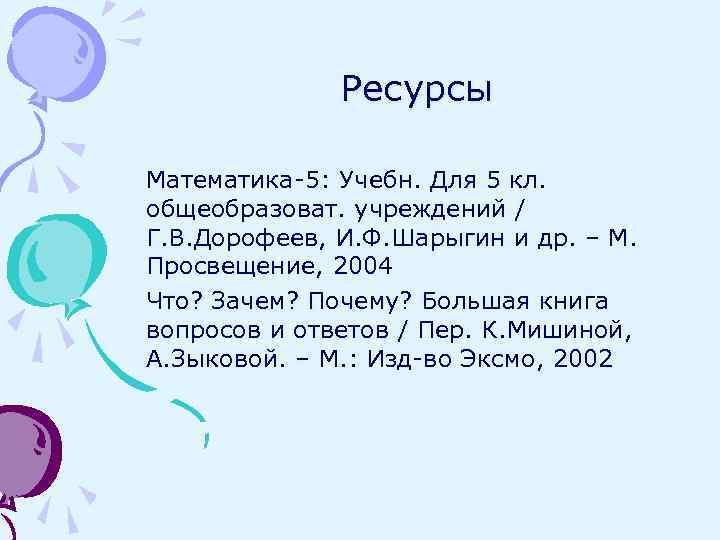 Ресурсы

Математика-5: Учебн. Для 5 кл. общеобразоват. учреждений / Г.В.Дорофеев, И.Ф.Шарыгин и др. – М. Просвещение, 2004

Что? Зачем? Почему? Большая книга вопросов и ответов / Пер. К.Мишиной, А.Зыковой. – М.: Изд-во Эксмо, 2002